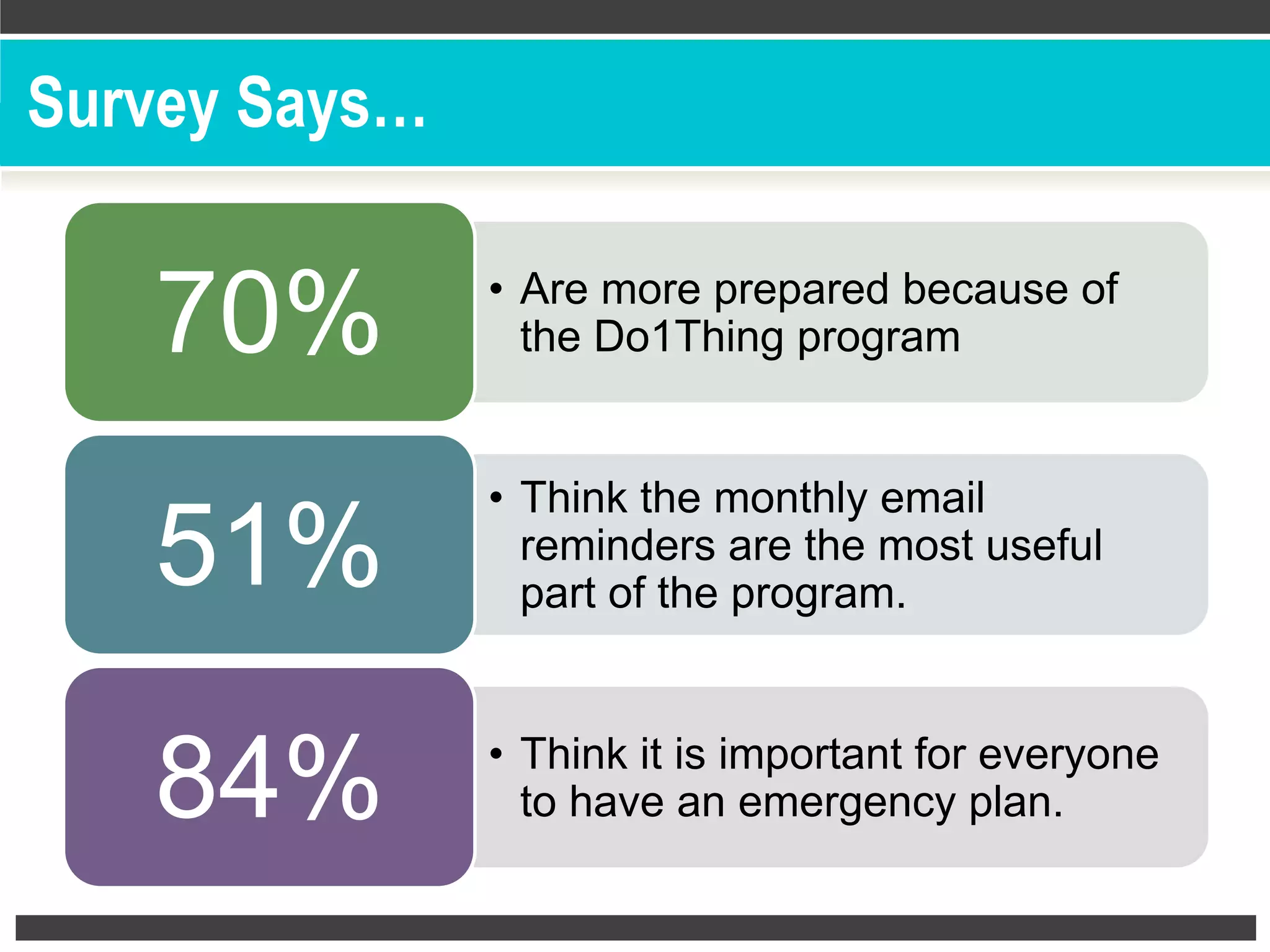 Survey Says…

70%

• Are more prepared because of the Do1Thing program

51%

• Think the monthly email reminders are the most useful part of the program.

84%

• Think it is important for everyone to have an emergency plan.